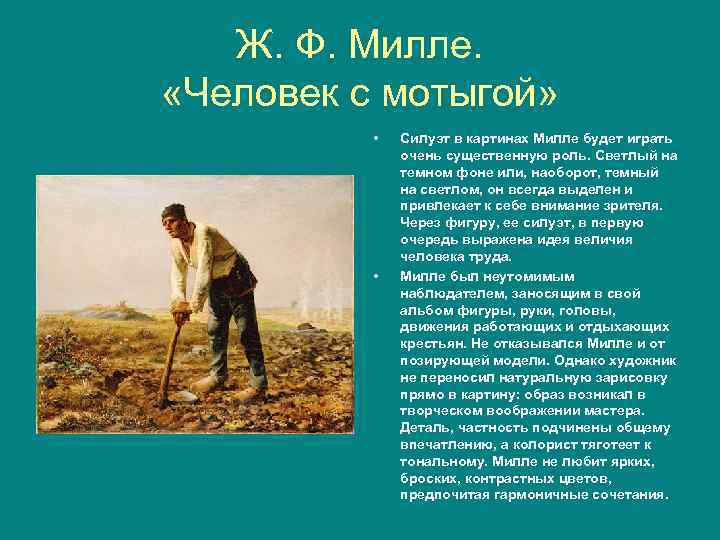 Ж. Ф. Милле.
«Человек с мотыгой»

• Силуэт в картинах Милле будет играть очень существенную роль. Светлый на темном фоне или, наоборот, темный на светлом, он всегда выделен и привлекает к себе внимание зрителя. Через фигуру, ее силуэт, в первую очередь выражена идея величия человека труда.

• Милле был неутомимым наблюдателем, заносящим в свой альбом фигуры, руки, головы, движения работающих и отдыхающих крестьян. Не отказывался Милле и от позирующей модели. Однако художник не переносил натуральную зарисовку прямо в картину: образ возникал в творческом воображении мастера. Деталь, частность подчинены общему впечатлению, а колорист тяготеет к тональному. Милле не любит ярких, броских, контрастных цветов, предпочитая гармоничные сочетания.